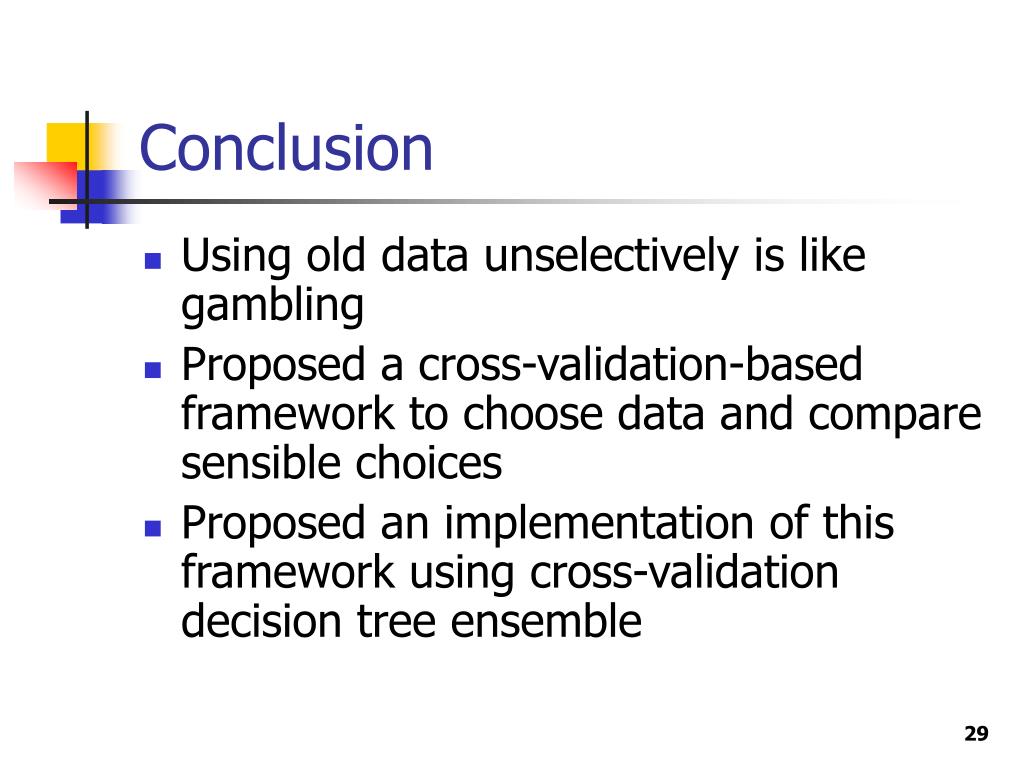 Conclusion

- Using old data unselectively is like gambling
- Proposed a cross-validation-based framework to choose data and compare sensible choices
- Proposed an implementation of this framework using cross-validation decision tree ensemble

29